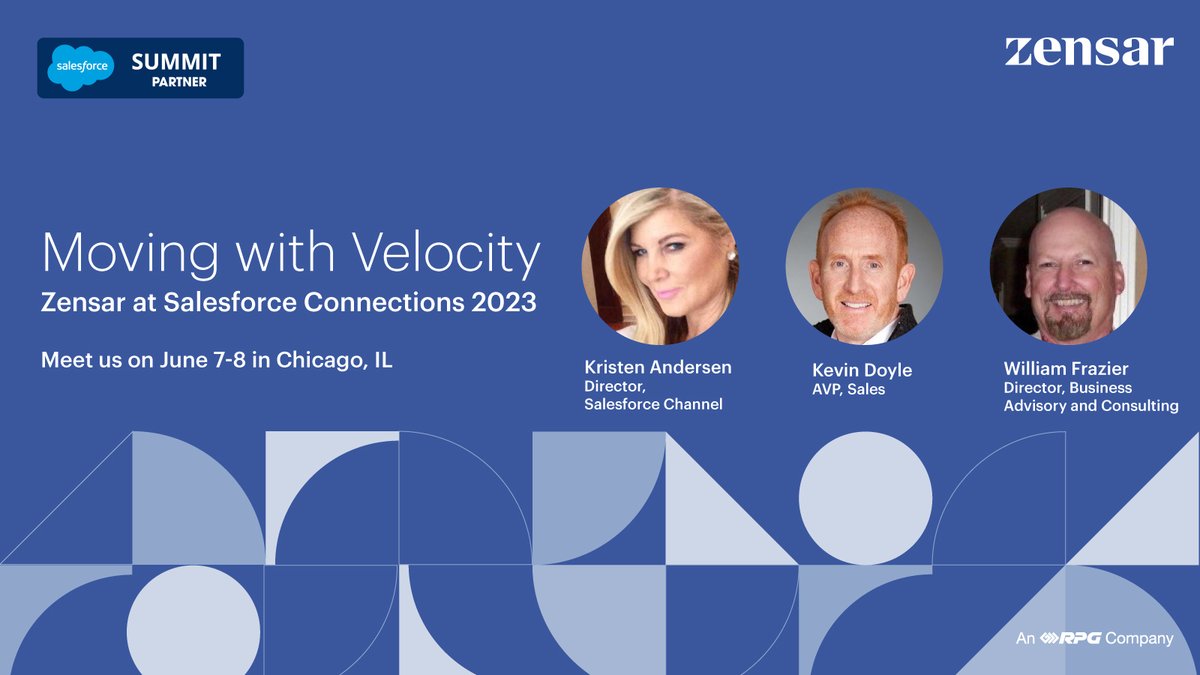 salesforce SUMMIT PARTNER

zensar

Moving with Velocity
Zensar at Salesforce Connections 2023

Meet us on June 7-8 in Chicago, IL

Kristen Andersen
Director,
Salesforce Channel

Kevin Doyle
AVP, Sales

William Frazier
Director, Business
Advisory and Consulting

An RPG Company